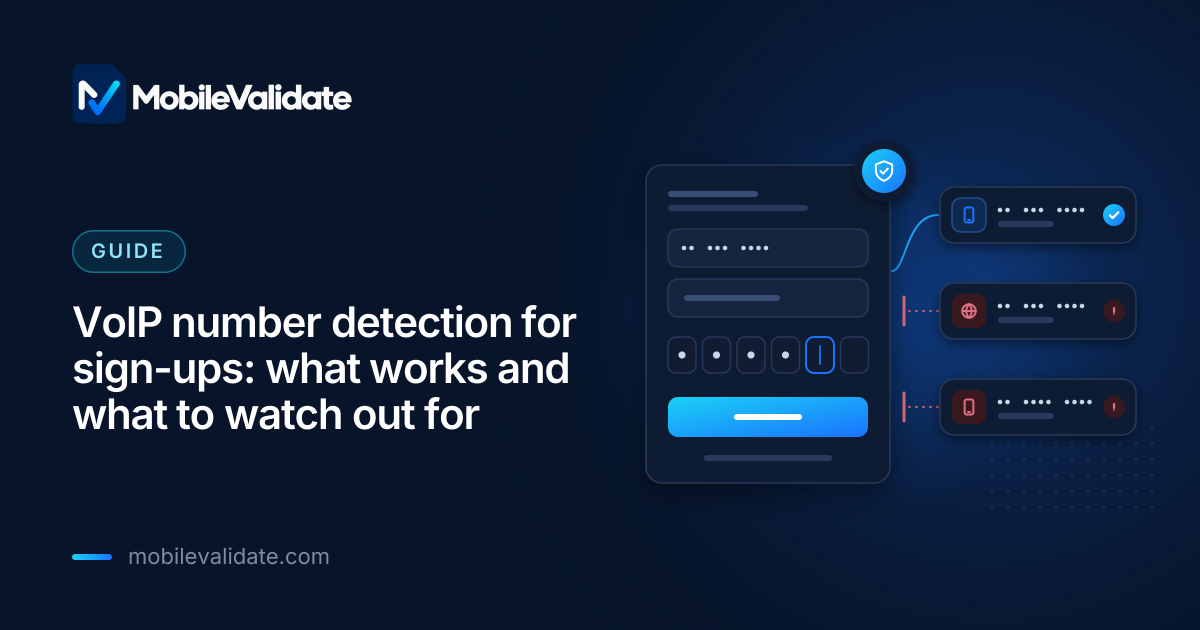 MobileValidate

GUIDE

VoIP number detection for sign-ups: what works and what to watch out for

mobilevalidate.com